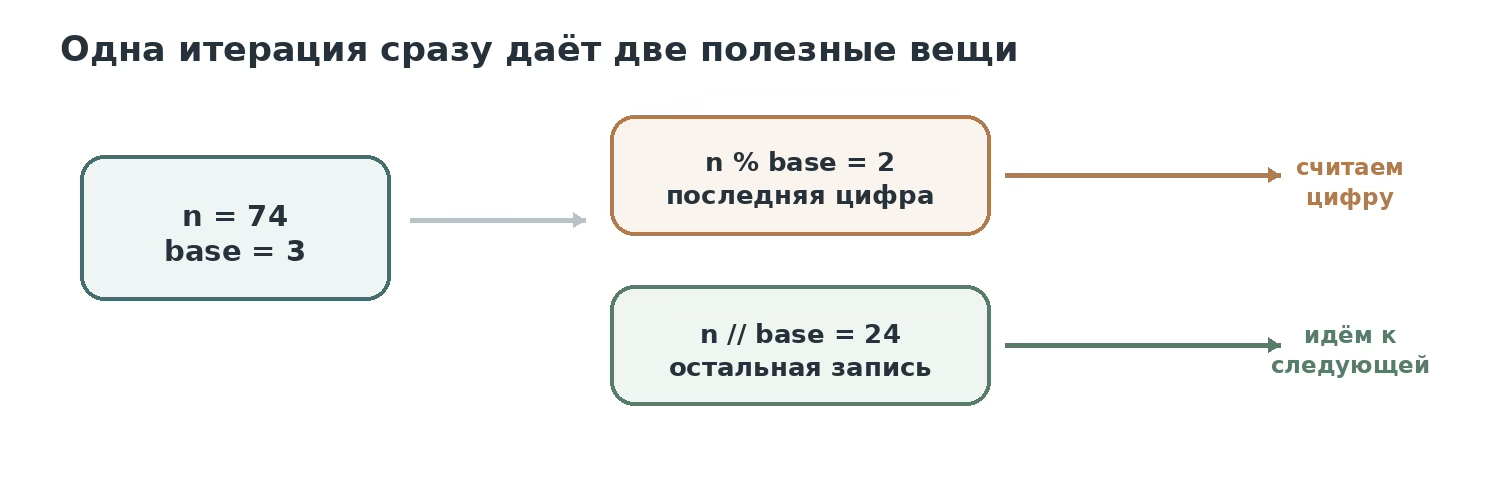 Одна итерация сразу даёт две полезные вещи

n = 74
base = 3

n % base = 2
последняя цифра

считаем цифру

n // base = 24
остальная запись

идём к следующей